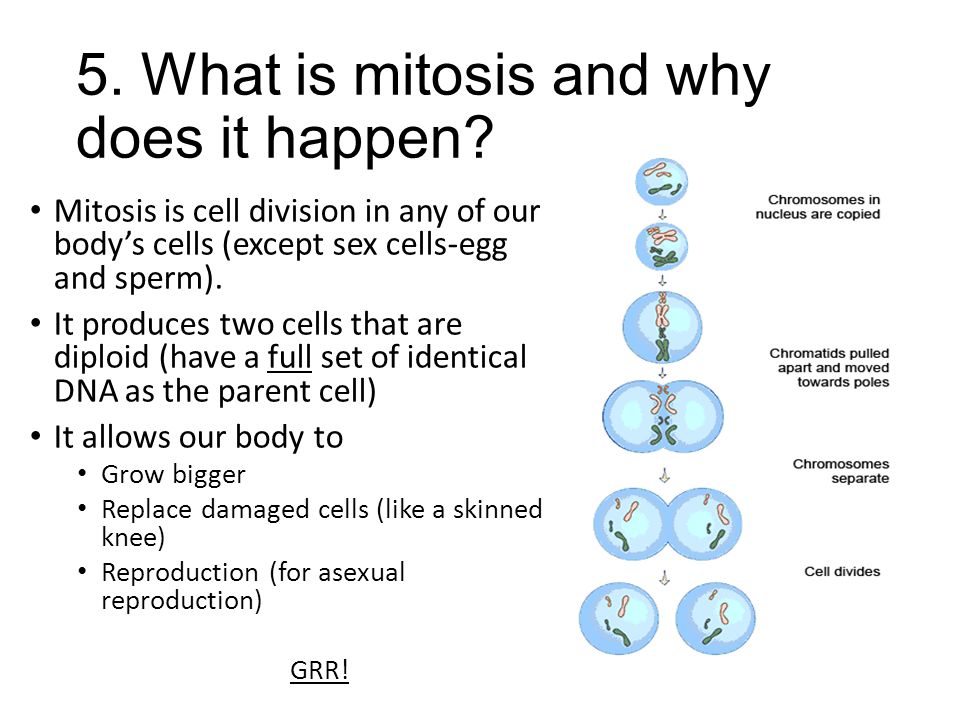 5. What is mitosis and why does it happen?

• Mitosis is cell division in any of our body's cells (except sex cells-egg and sperm).
• It produces two cells that are diploid (have a full set of identical DNA as the parent cell)
• It allows our body to
  • Grow bigger
  • Replace damaged cells (like a skinned knee)
  • Reproduction (for asexual reproduction)

GRR!

Chromosomes in nucleus are copied

Chromatids pulled apart and moved towards poles

Chromosomes separate

Cell divides